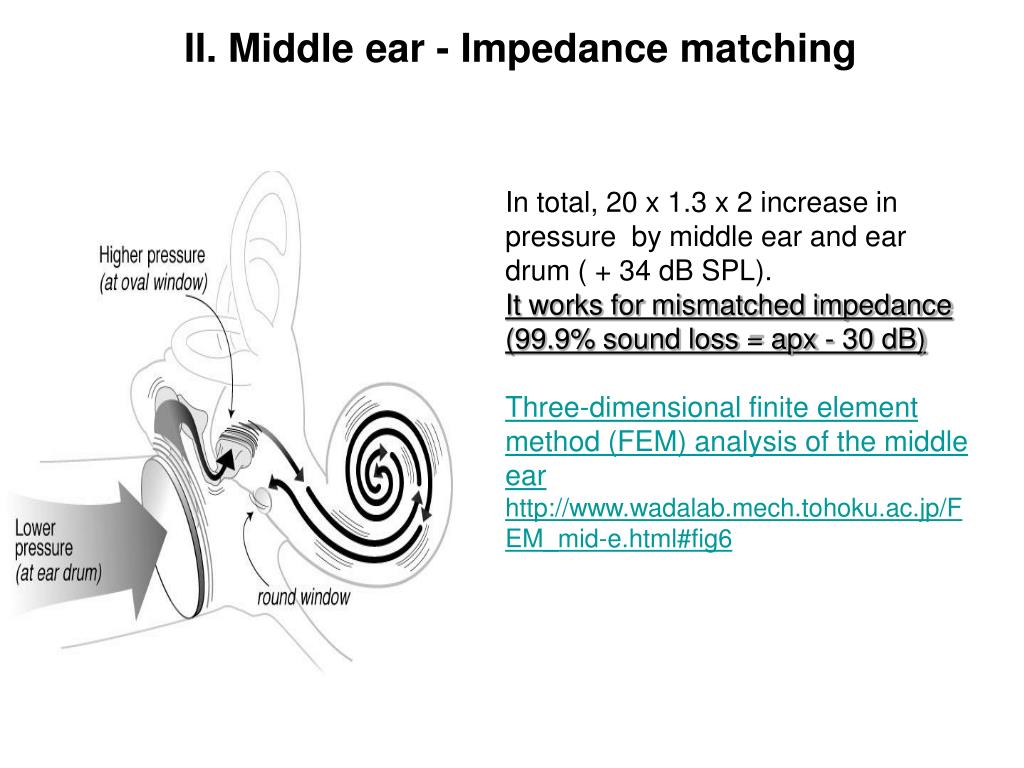 II. Middle ear - Impedance matching

Higher pressure (at oval window)

Lower pressure (at ear drum)

round window

In total, 20 x 1.3 x 2 increase in pressure by middle ear and ear drum ( + 34 dB SPL).
It works for mismatched impedance (99.9% sound loss = apx - 30 dB)

Three-dimensional finite element method (FEM) analysis of the middle ear
http://www.wadalab.mech.tohoku.ac.jp/FEM_mid-e.html#fig6